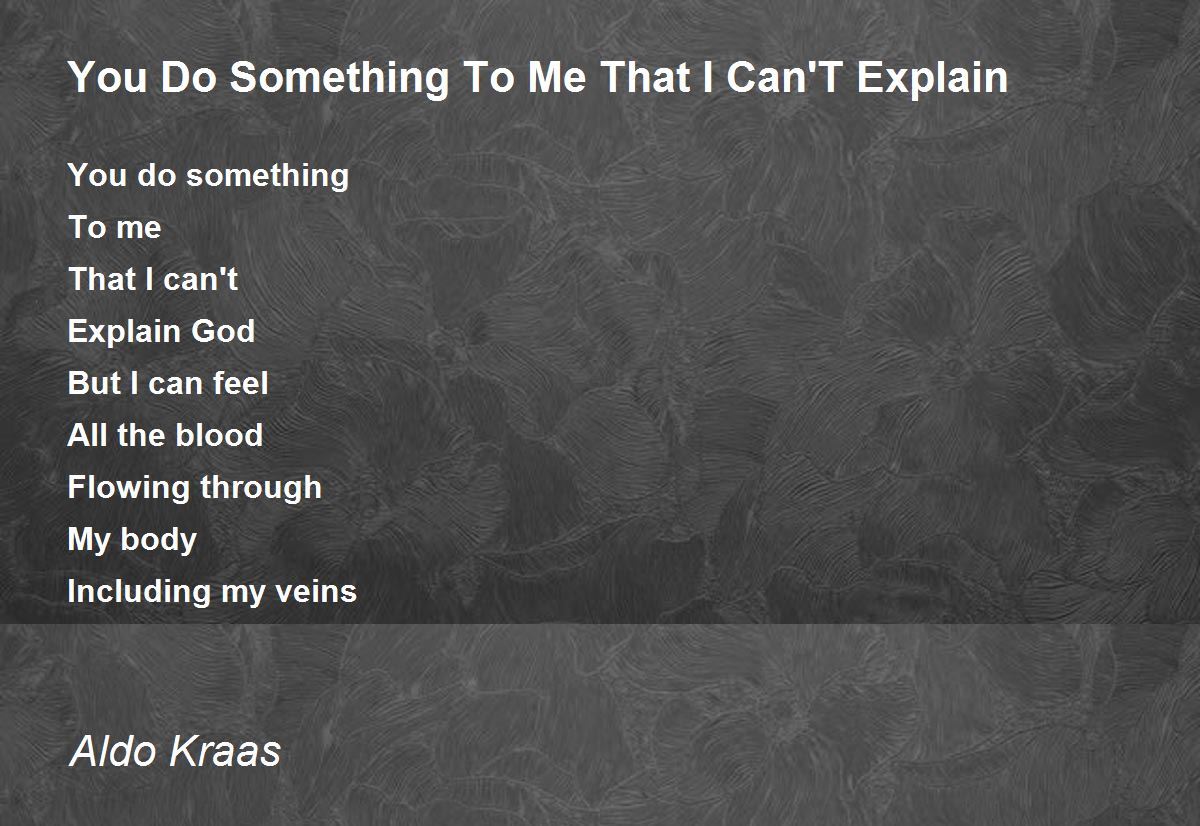 You Do Something To Me That I Can'T Explain

You do something
To me
That I can't
Explain God
But I can feel
All the blood
Flowing through
My body
Including my veins

Aldo Kraas